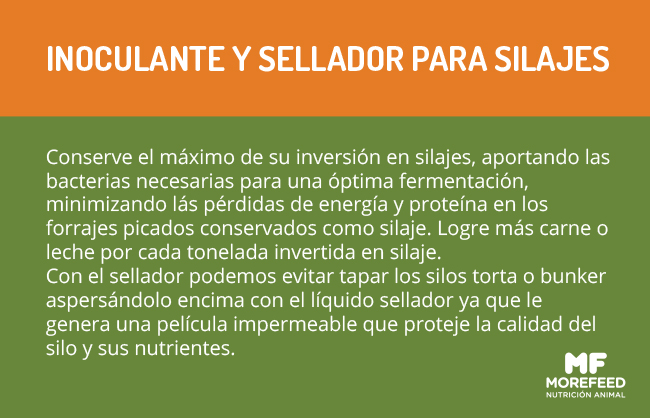 INOCULANTE Y SELLADOR PARA SILAJES

Conserve el máximo de su inversión en silajes, aportando las bacterias necesarias para una óptima fermentación, minimizando lás pérdidas de energía y proteína en los forrajes picados conservados como silaje. Logre más carne o leche por cada tonelada invertida en silaje.
Con el sellador podemos evitar tapar los silos torta o bunker aspersándolo encima con el líquido sellador ya que le genera una película impermeable que proteje la calidad del silo y sus nutrientes.

MF
MOREFEED
NUTRICIÓN ANIMAL